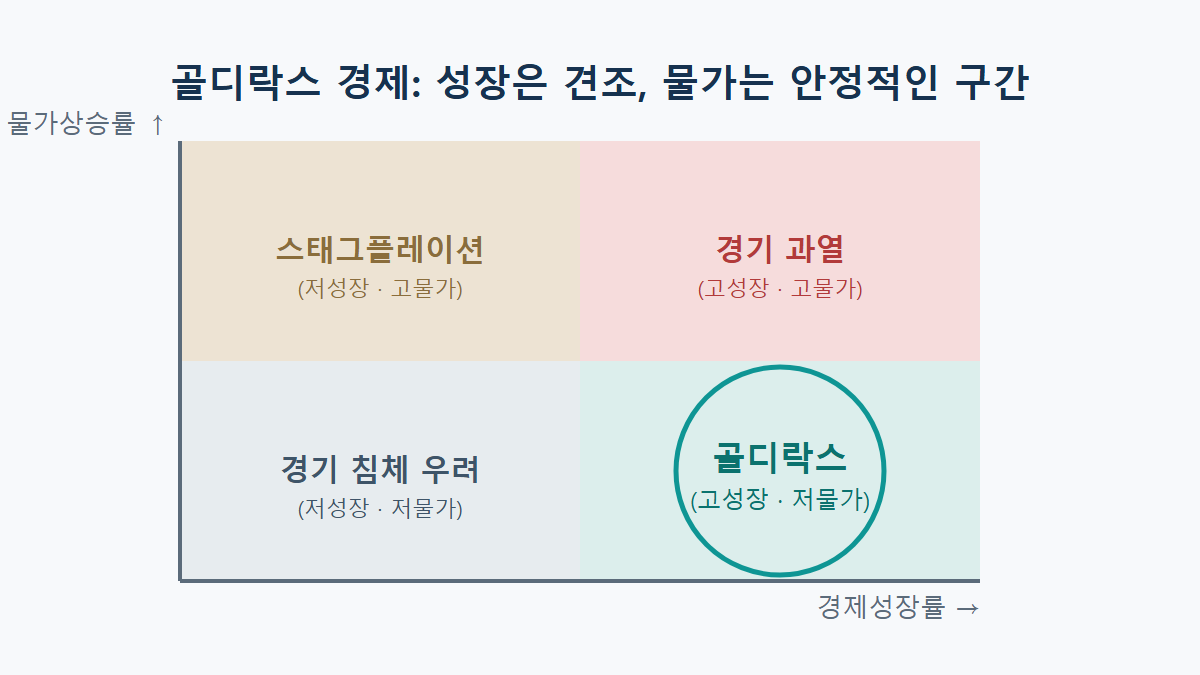 골디락스 경제: 성장은 견조, 물가는 안정적인 구간

물가상승률 ↑

스태그플레이션
(저성장 · 고물가)

경기 과열
(고성장 · 고물가)

경기 침체 우려
(저성장 · 저물가)

골디락스
(고성장 · 저물가)

경제성장률 →